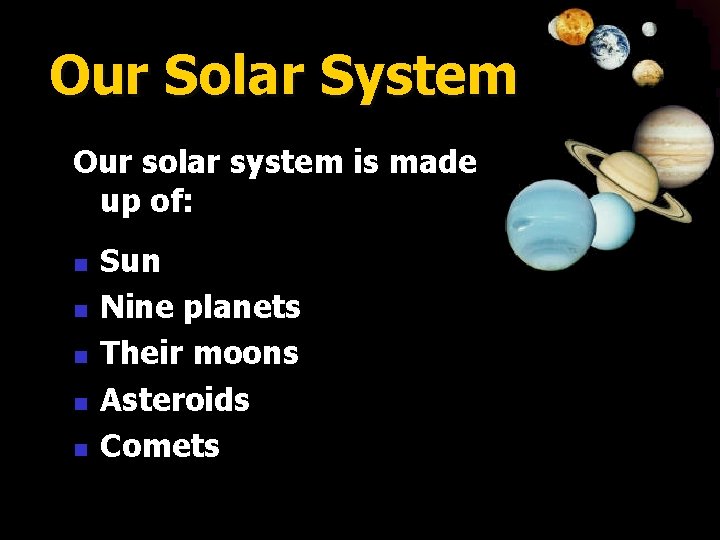 Our Solar System

Our solar system is made up of:

- Sun
- Nine planets
- Their moons
- Asteroids
- Comets